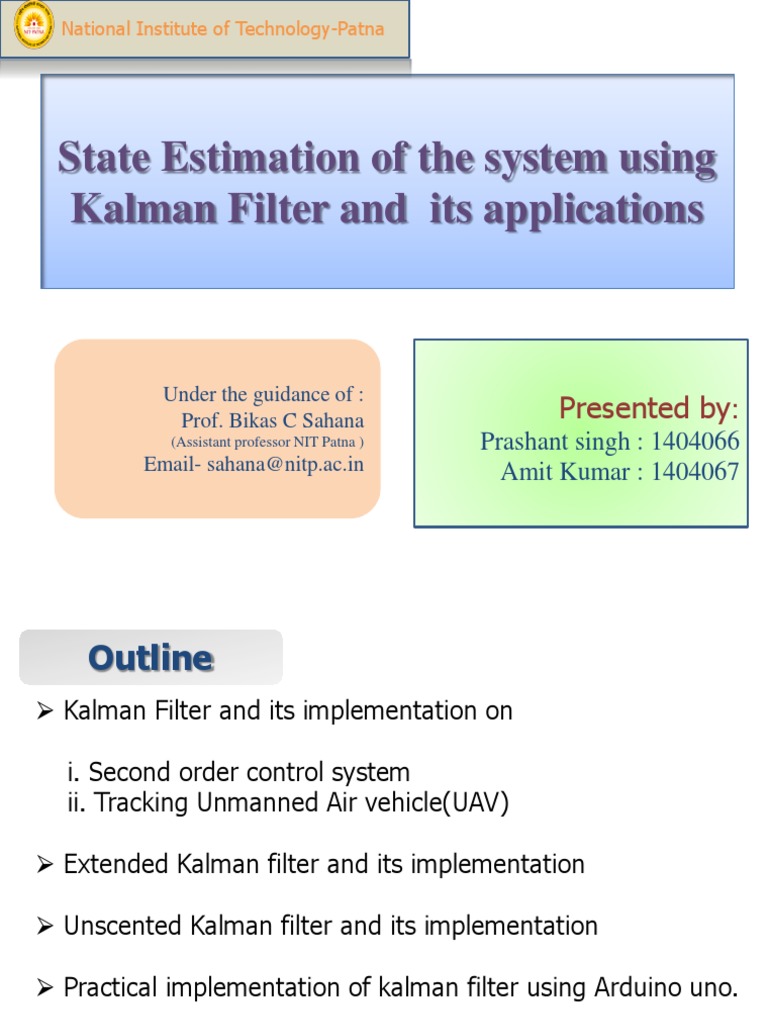 National Institute of Technology-Patna

State Estimation of the system using Kalman Filter and its applications

Under the guidance of :
Prof. Bikas C Sahana
(Assistant professor NIT Patna )
Email- sahana@nitp.ac.in

Presented by:
Prashant singh : 1404066
Amit Kumar : 1404067

Outline

➢ Kalman Filter and its implementation on

i. Second order control system
ii. Tracking Unmanned Air vehicle(UAV)

➢ Extended Kalman filter and its implementation

➢ Unscented Kalman filter and its implementation

➢ Practical implementation of kalman filter using Arduino uno.